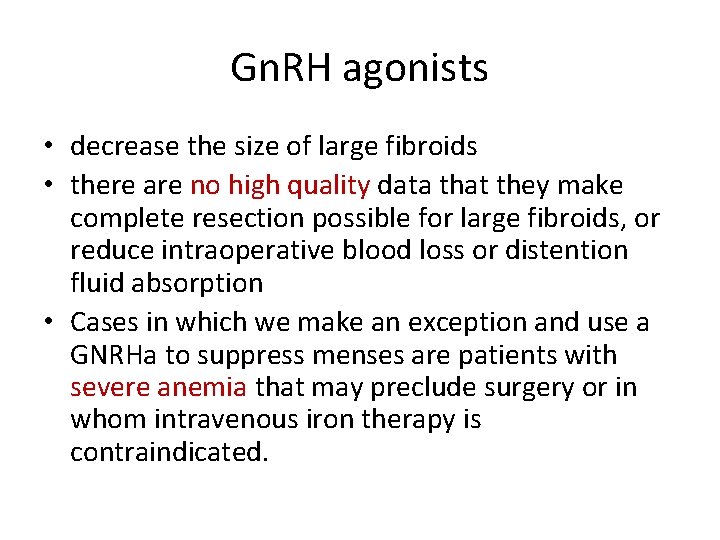 GnRH agonists

• decrease the size of large fibroids
• there are no high quality data that they make complete resection possible for large fibroids, or reduce intraoperative blood loss or distention fluid absorption
• Cases in which we make an exception and use a GNRHa to suppress menses are patients with severe anemia that may preclude surgery or in whom intravenous iron therapy is contraindicated.